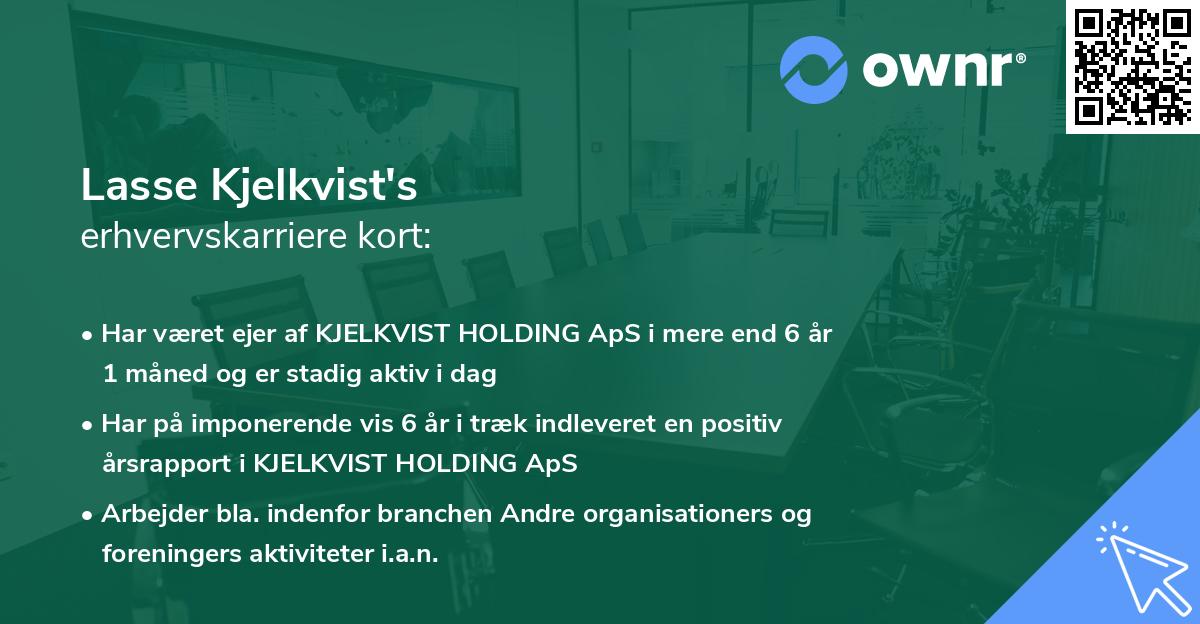 ownr®

Lasse Kjelkvist's
erhvervskarriere kort:

• Har været ejer af KJELKVIST HOLDING ApS i mere end 6 år 1 måned og er stadig aktiv i dag

• Har på imponerende vis 6 år i træk indleveret en positiv årsrapport i KJELKVIST HOLDING ApS

• Arbejder bla. indenfor branchen Andre organisationers og foreningers aktiviteter i.a.n.